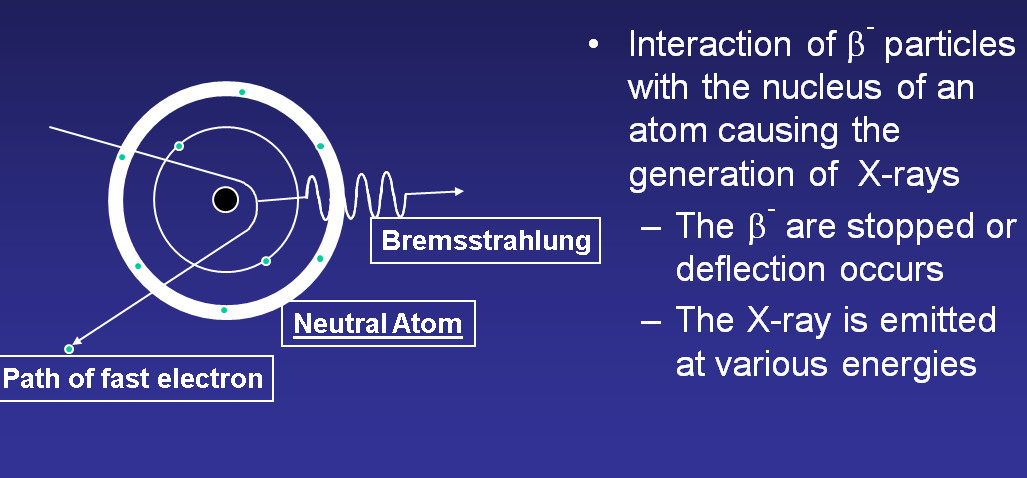 Bremsstrahlung

Neutral Atom

Path of fast electron

• Interaction of $\beta^-$ particles with the nucleus of an atom causing the generation of X-rays

– The $\beta^-$ are stopped or deflection occurs

– The X-ray is emitted at various energies